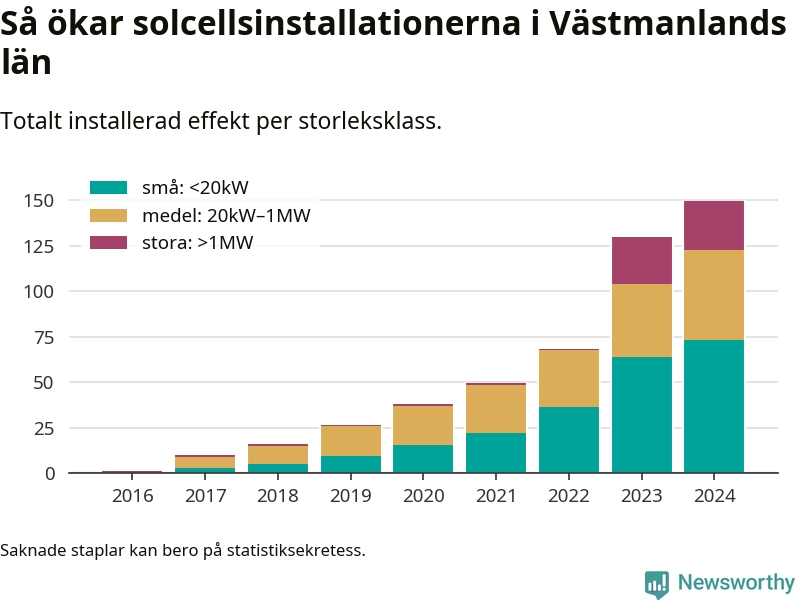 Så ökar solcellsinstallationerna i Västmanlands län

Totalt installerad effekt per storleksklass.

små: <20kW
medel: 20kW–1MW
stora: >1MW

150
125
100
75
50
25
0

2016
2017
2018
2019
2020
2021
2022
2023
2024

Saknade staplar kan bero på statistiksekretess.

Newsworthy